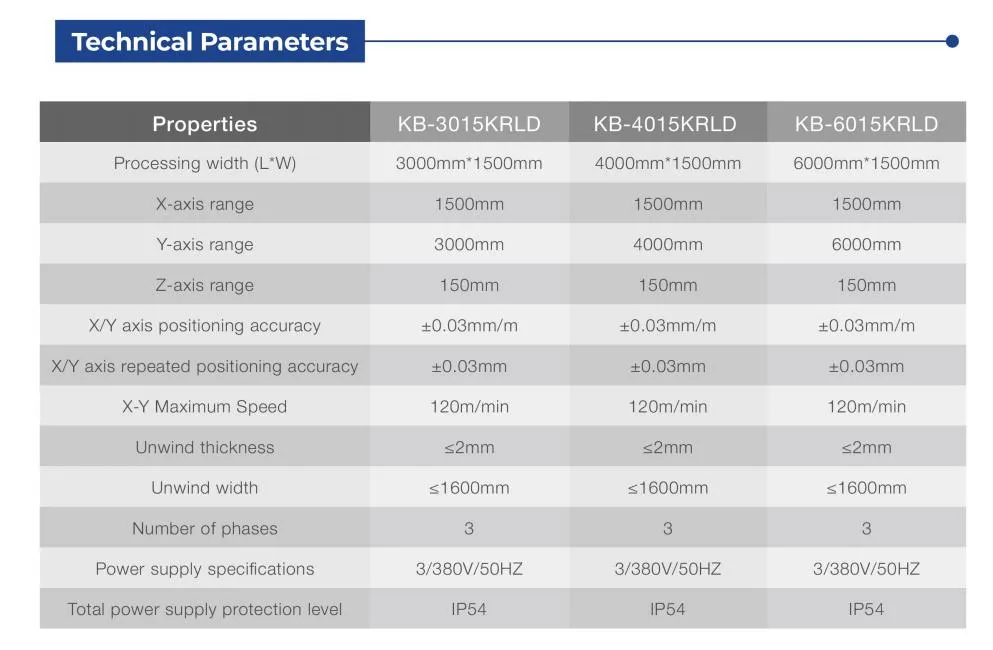 Technical Parameters

| Properties | KB-3015KRLD | KB-4015KRLD | KB-6015KRLD |
|---|---|---|---|
| Processing width (L*W) | 3000mm*1500mm | 4000mm*1500mm | 6000mm*1500mm |
| X-axis range | 1500mm | 1500mm | 1500mm |
| Y-axis range | 3000mm | 4000mm | 6000mm |
| Z-axis range | 150mm | 150mm | 150mm |
| X/Y axis positioning accuracy | ±0.03mm/m | ±0.03mm/m | ±0.03mm/m |
| X/Y axis repeated positioning accuracy | ±0.03mm | ±0.03mm | ±0.03mm |
| X-Y Maximum Speed | 120m/min | 120m/min | 120m/min |
| Unwind thickness | ≤2mm | ≤2mm | ≤2mm |
| Unwind width | ≤1600mm | ≤1600mm | ≤1600mm |
| Number of phases | 3 | 3 | 3 |
| Power supply specifications | 3/380V/50HZ | 3/380V/50HZ | 3/380V/50HZ |
| Total power supply protection level | IP54 | IP54 | IP54 |